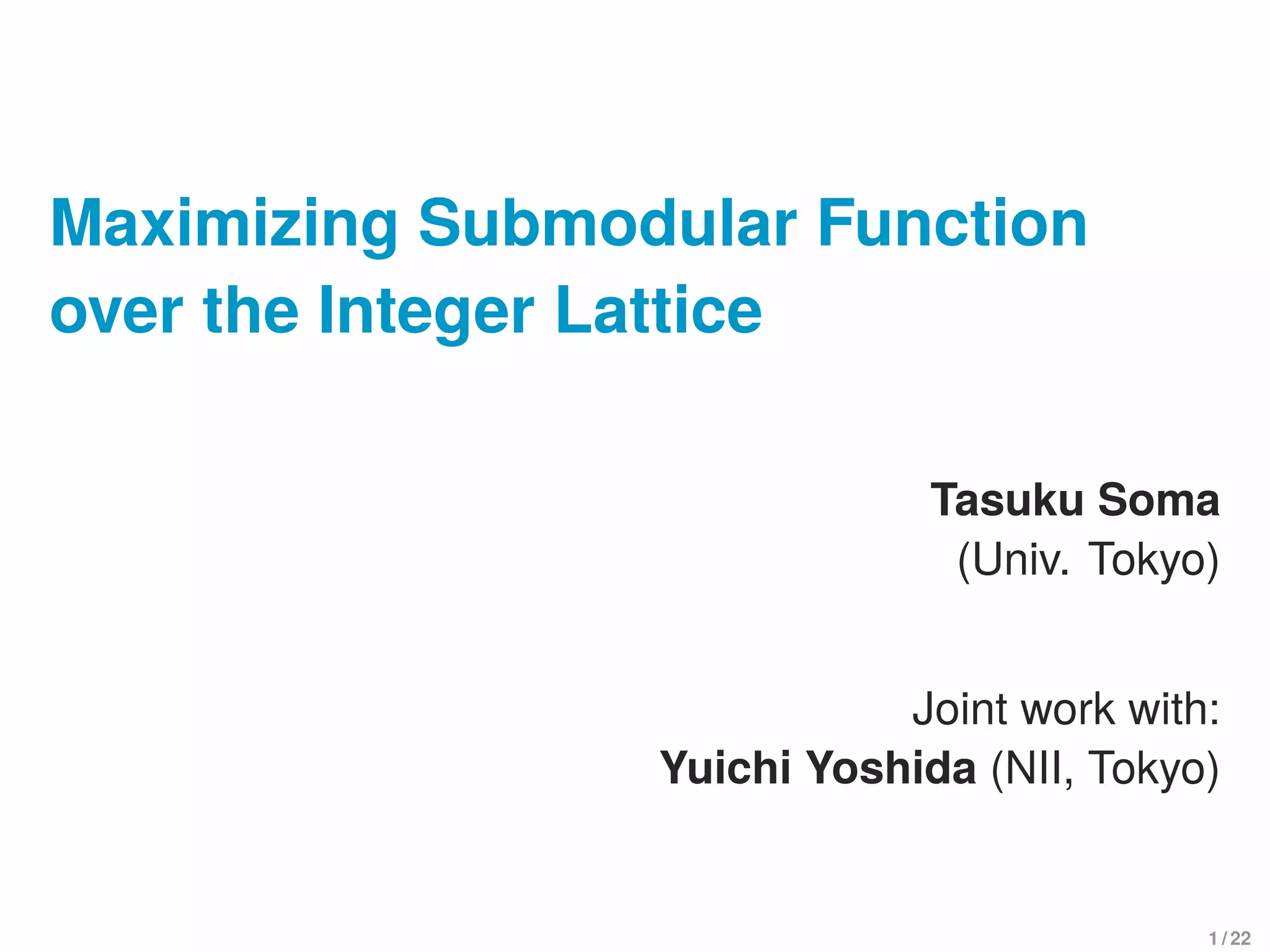 Maximizing Submodular Function over the Integer Lattice

Tasuku Soma
(Univ. Tokyo)

Joint work with:
Yuichi Yoshida (NII, Tokyo)

1 / 22